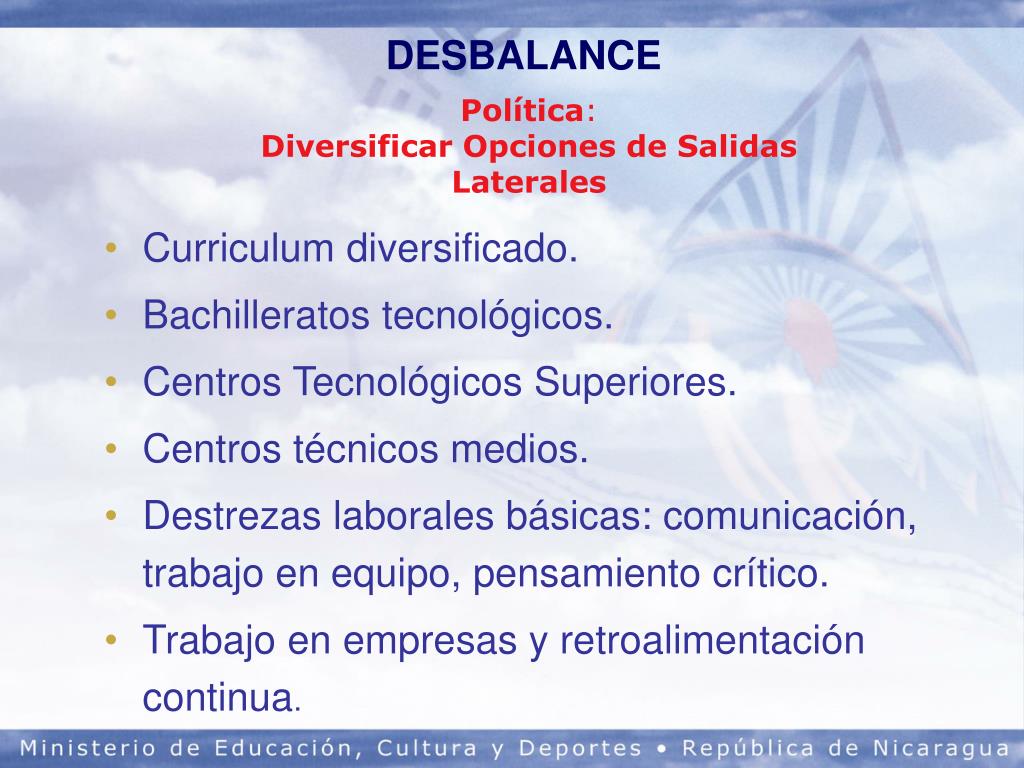 DESBALANCE

Política:
Diversificar Opciones de Salidas Laterales

• Curriculum diversificado.
• Bachilleratos tecnológicos.
• Centros Tecnológicos Superiores.
• Centros técnicos medios.
• Destrezas laborales básicas: comunicación, trabajo en equipo, pensamiento crítico.
• Trabajo en empresas y retroalimentación continua.

Ministerio de Educación, Cultura y Deportes • República de Nicaragua